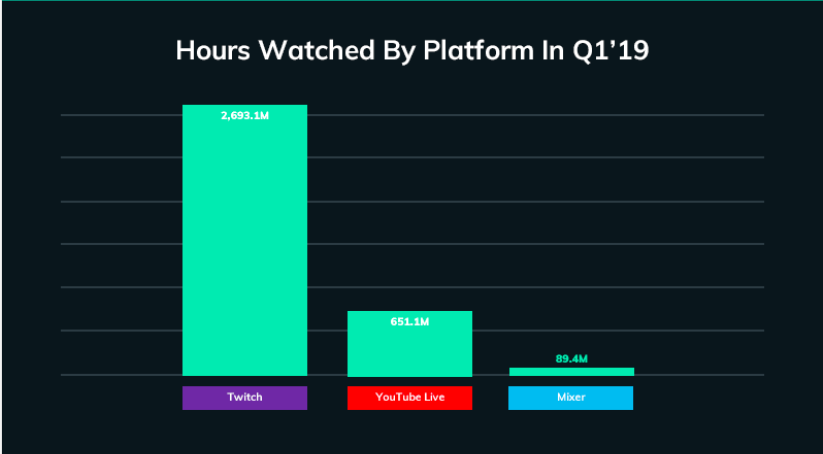 Hours Watched By Platform In Q1'19

2,693.1M

651.1M

89.4M

Twitch

YouTube Live

Mixer